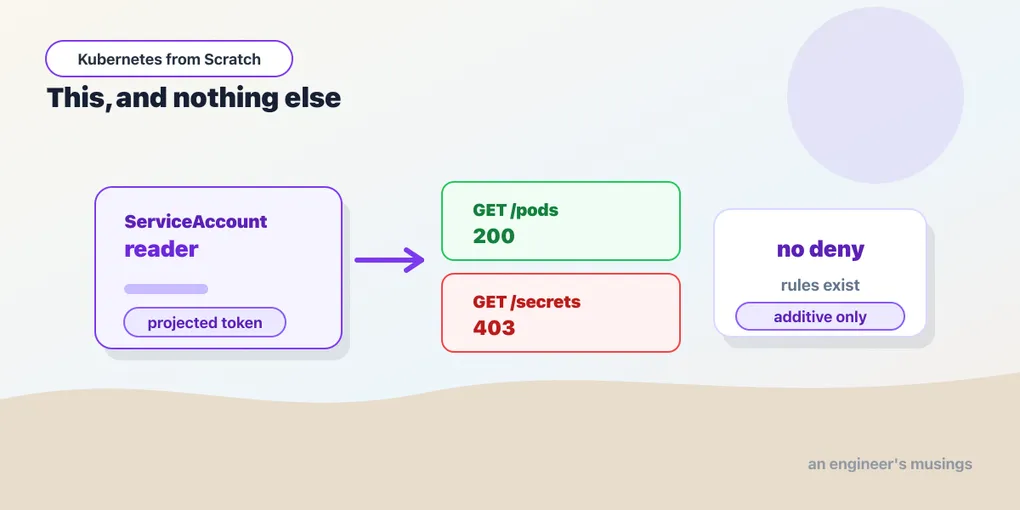 Kubernetes from Scratch

This, and nothing else

ServiceAccount
reader

projected token

GET /pods
200

GET /secrets
403

no deny

rules exist

additive only

an engineer's musings